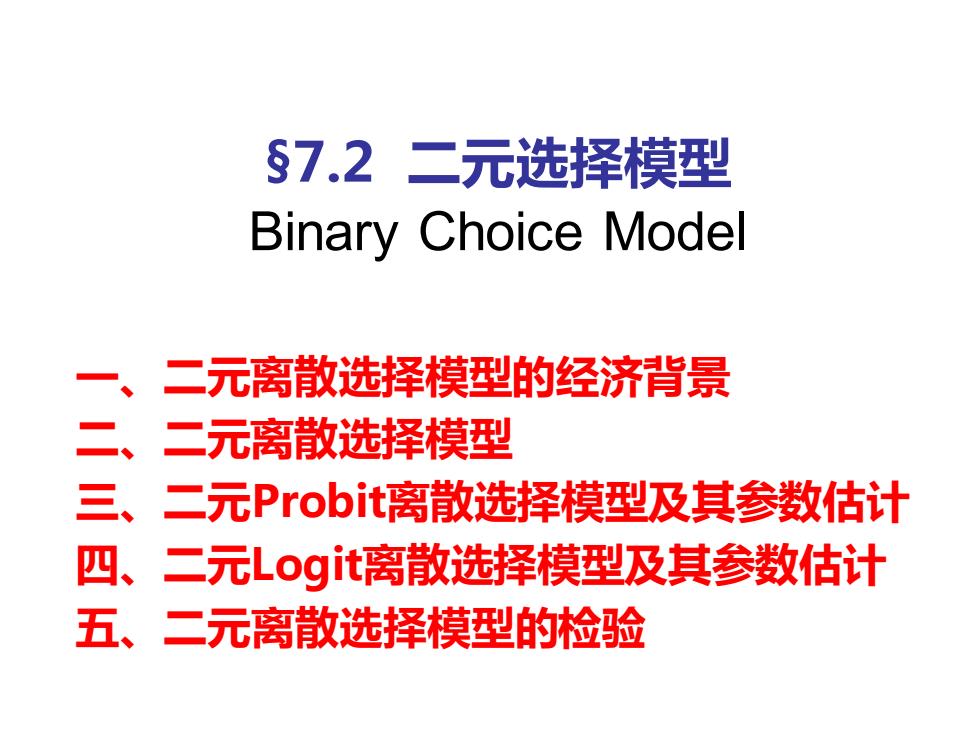 §7.2 二元选择模型
Binary Choice Model

一、二元离散选择模型的经济背景
二、二元离散选择模型
三、二元Probit离散选择模型及其参数估计
四、二元Logit离散选择模型及其参数估计
五、二元离散选择模型的检验